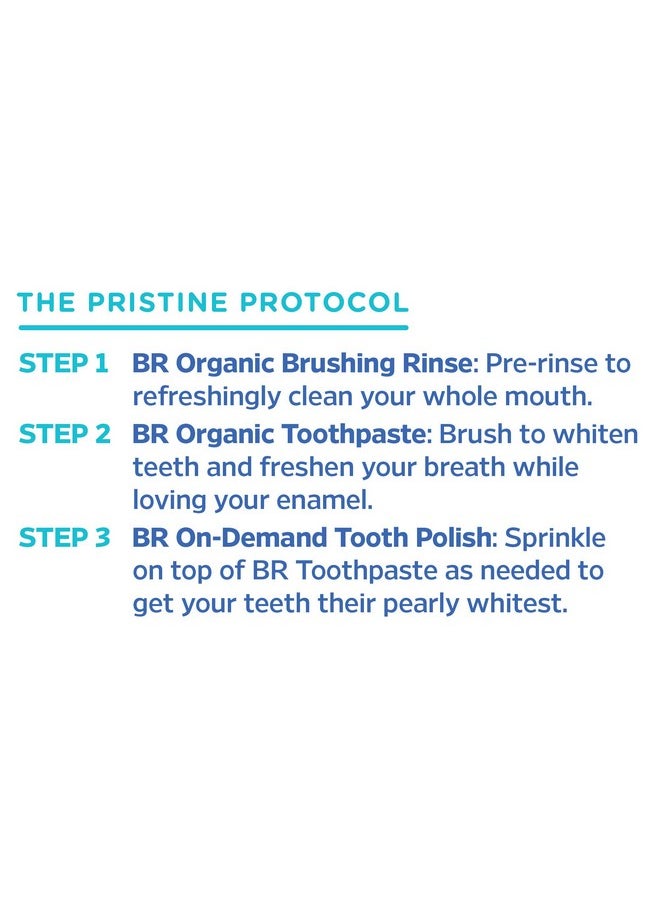 THE PRISTINE PROTOCOL

STEP 1 BR Organic Brushing Rinse: Pre-rinse to refreshingly clean your whole mouth.

STEP 2 BR Organic Toothpaste: Brush to whiten teeth and freshen your breath while loving your enamel.

STEP 3 BR On-Demand Tooth Polish: Sprinkle on top of BR Toothpaste as needed to get your teeth their pearly whitest.